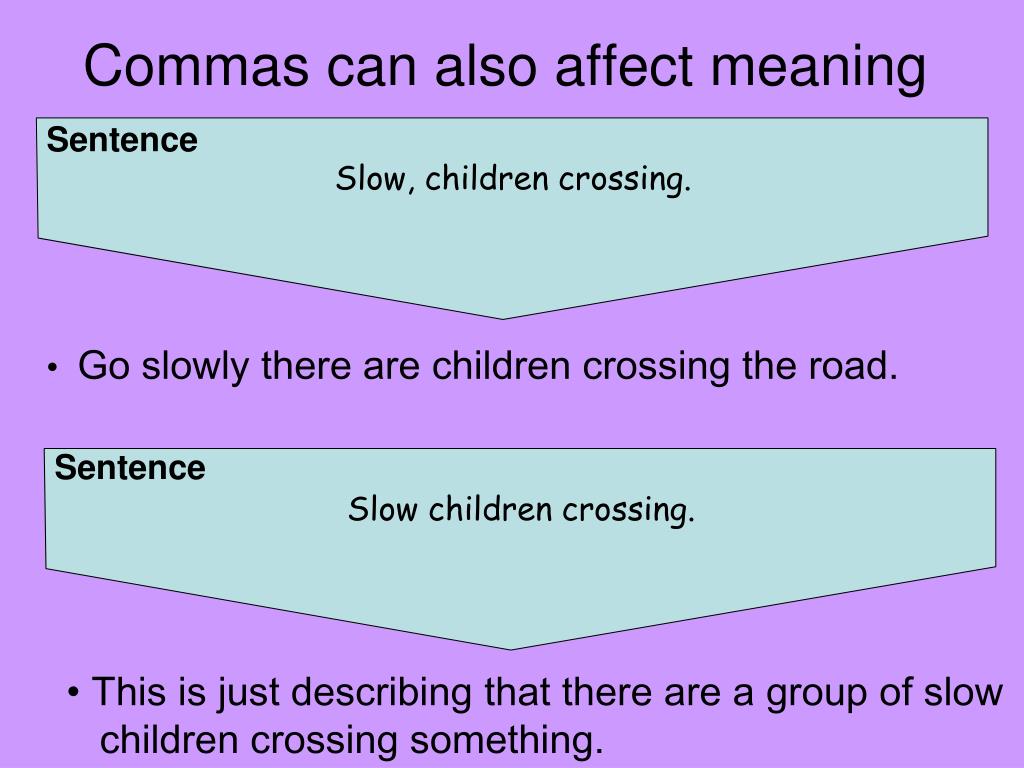 Commas can also affect meaning

Sentence

Slow, children crossing.

• Go slowly there are children crossing the road.

Sentence

Slow children crossing.

• This is just describing that there are a group of slow children crossing something.